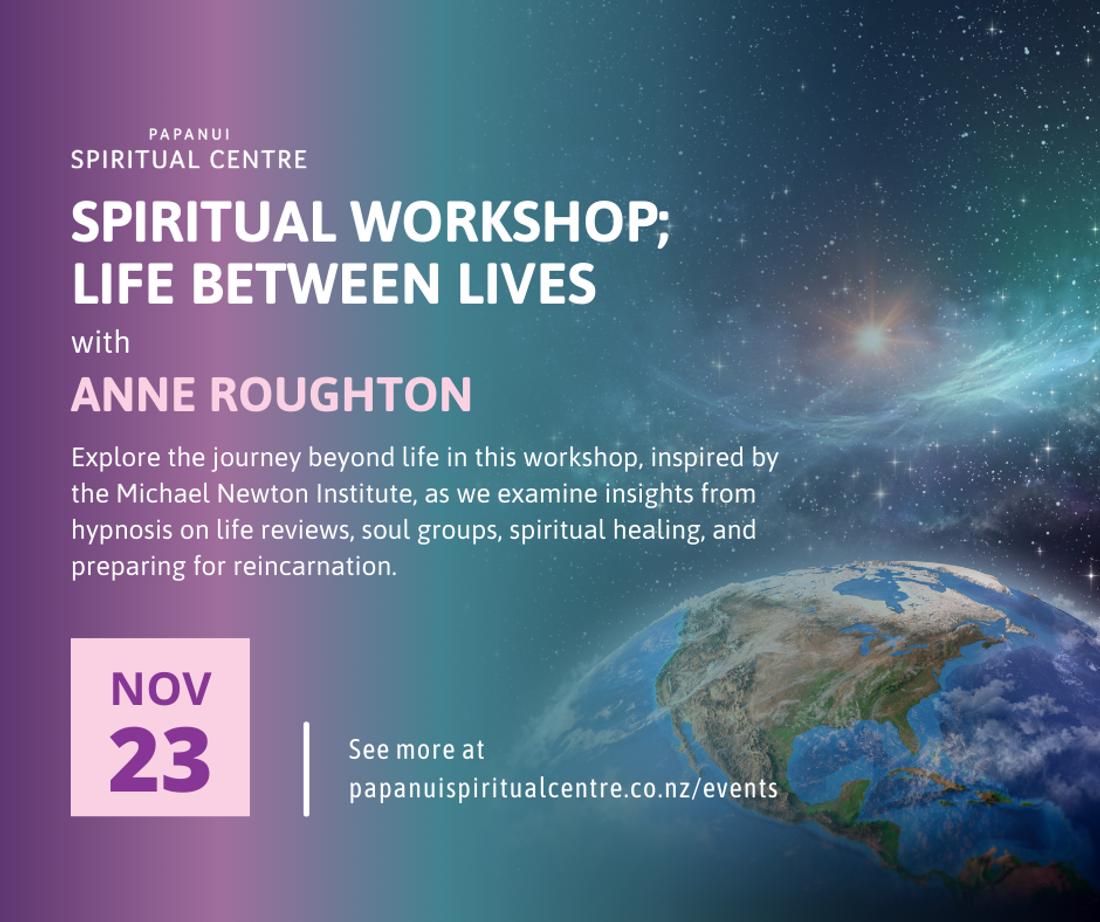 PAPANUI
SPIRITUAL CENTRE

SPIRITUAL WORKSHOP;
LIFE BETWEEN LIVES

with

ANNE ROUGHTON

Explore the journey beyond life in this workshop, inspired by the Michael Newton Institute, as we examine insights from hypnosis on life reviews, soul groups, spiritual healing, and preparing for reincarnation.

NOV
23

See more at
papanuispiritualcentre.co.nz/events